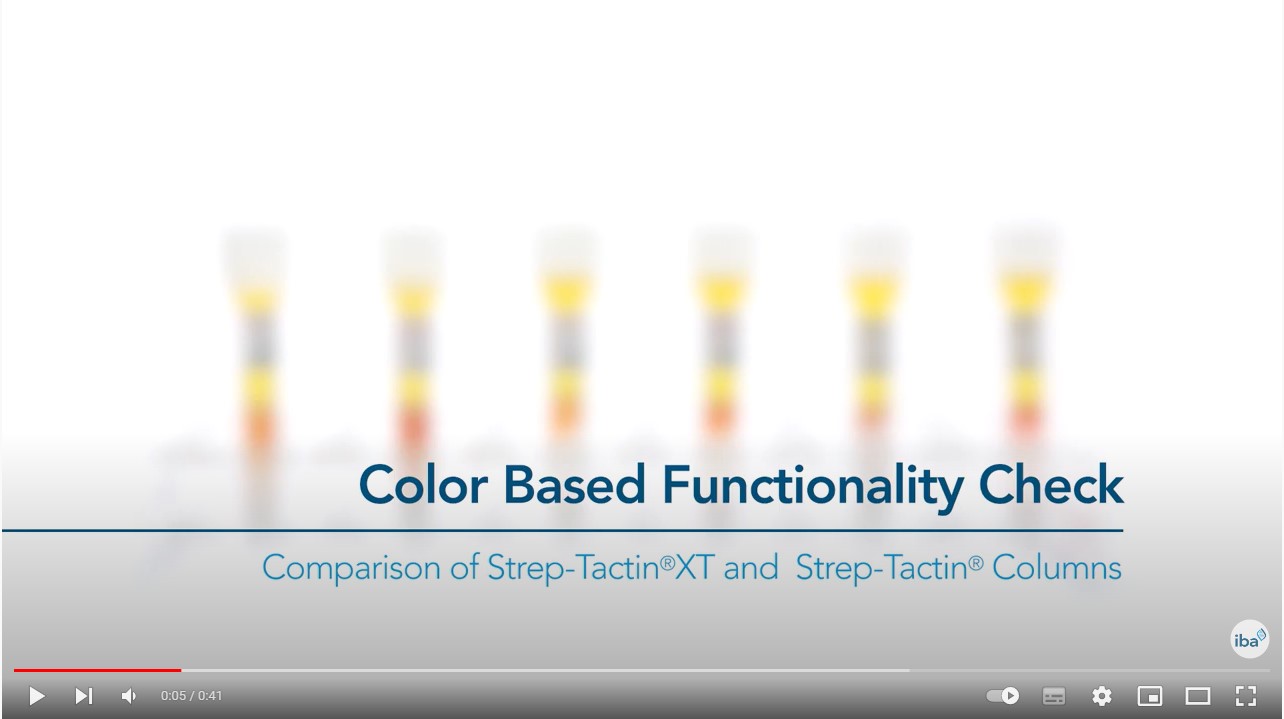 Color Based Functionality Check

Comparison of Strep-Tactin®XT and Strep-Tactin® Columns

iba

0:05 / 0:41